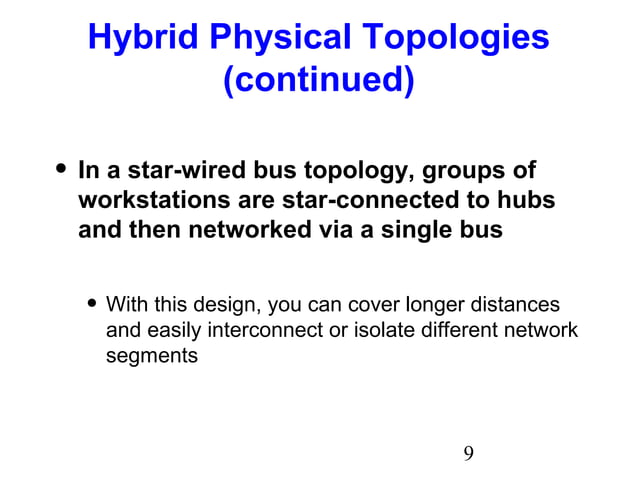 Hybrid Physical Topologies (continued)

• In a star-wired bus topology, groups of workstations are star-connected to hubs and then networked via a single bus

• With this design, you can cover longer distances and easily interconnect or isolate different network segments

9